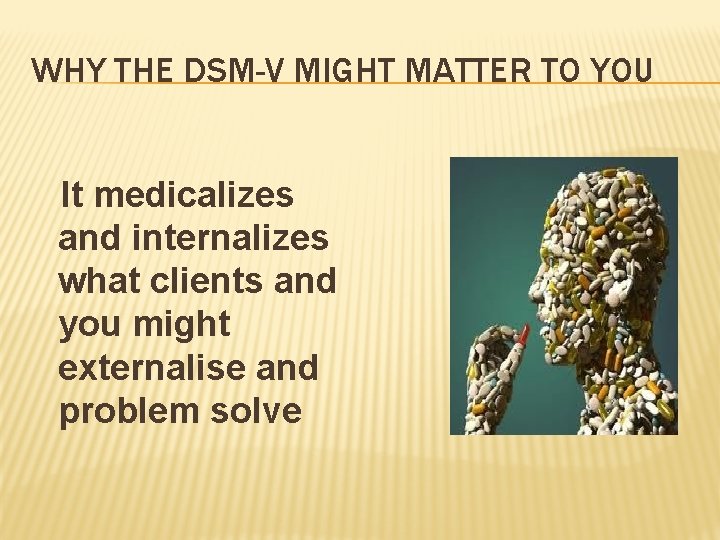 WHY THE DSM-V MIGHT MATTER TO YOU

It medicalizes and internalizes what clients and you might externalise and problem solve